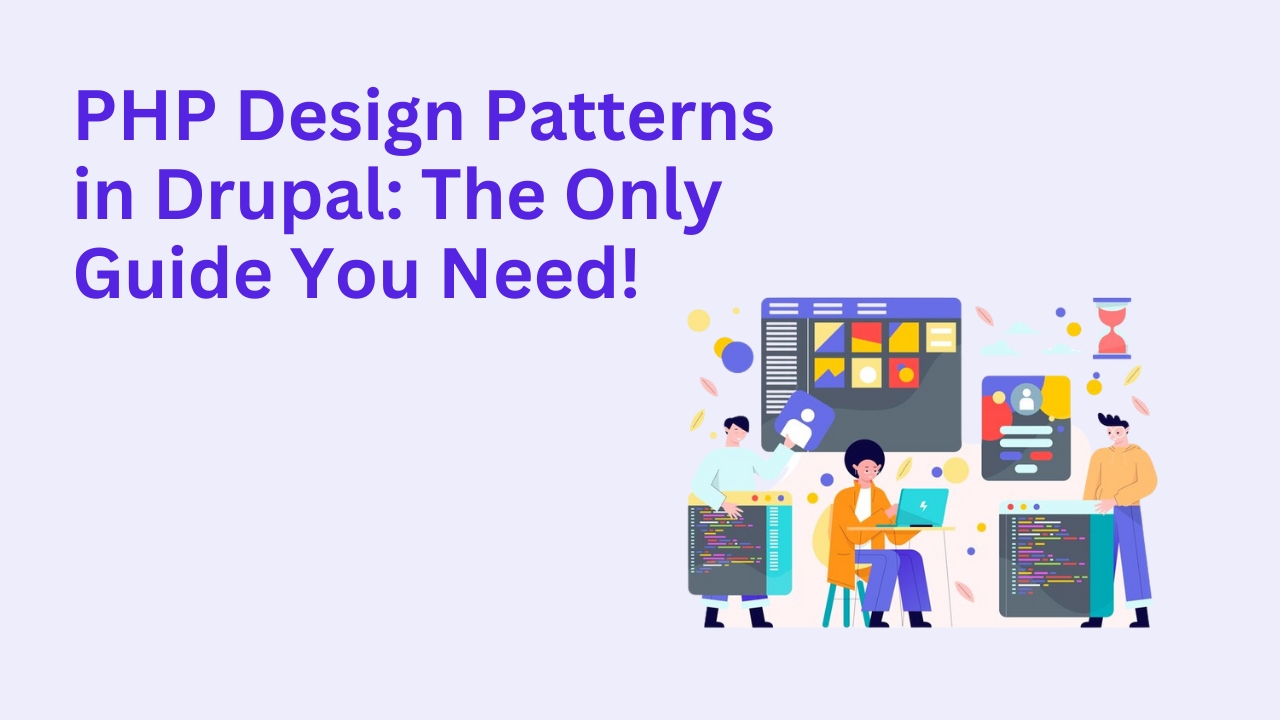 PHP Design Patterns in Drupal: The Only Guide You Need!